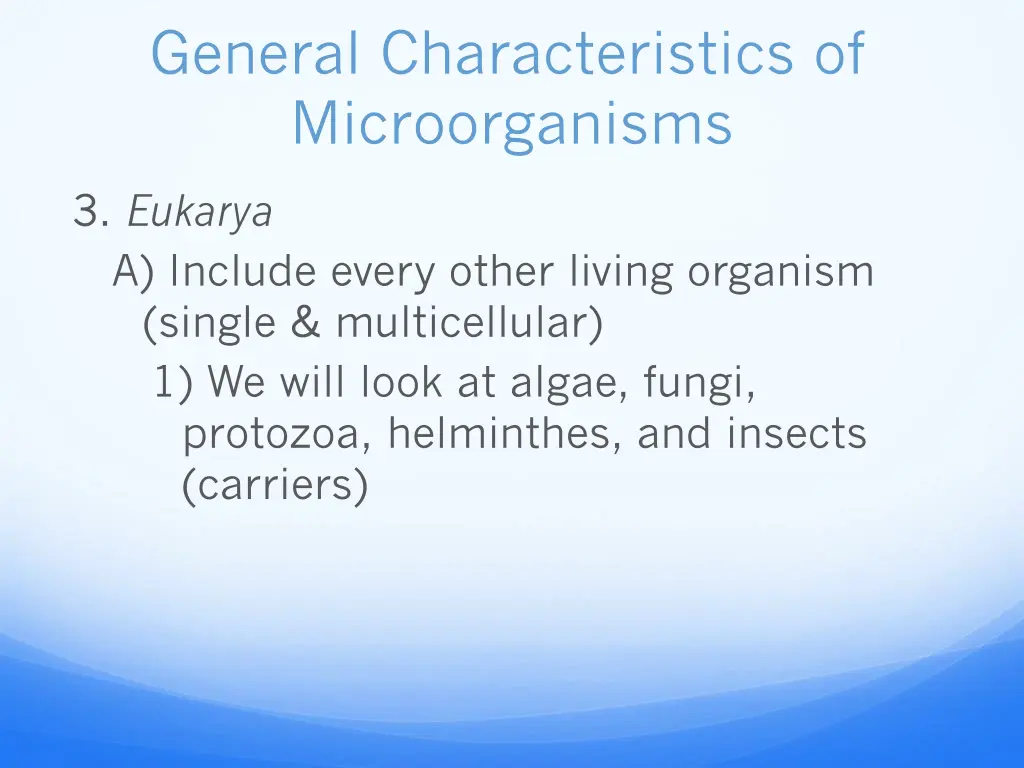 General Characteristics of Microorganisms

3. Eukarya

A) Include every other living organism (single & multicellular)

1) We will look at algae, fungi, protozoa, helminthes, and insects (carriers)